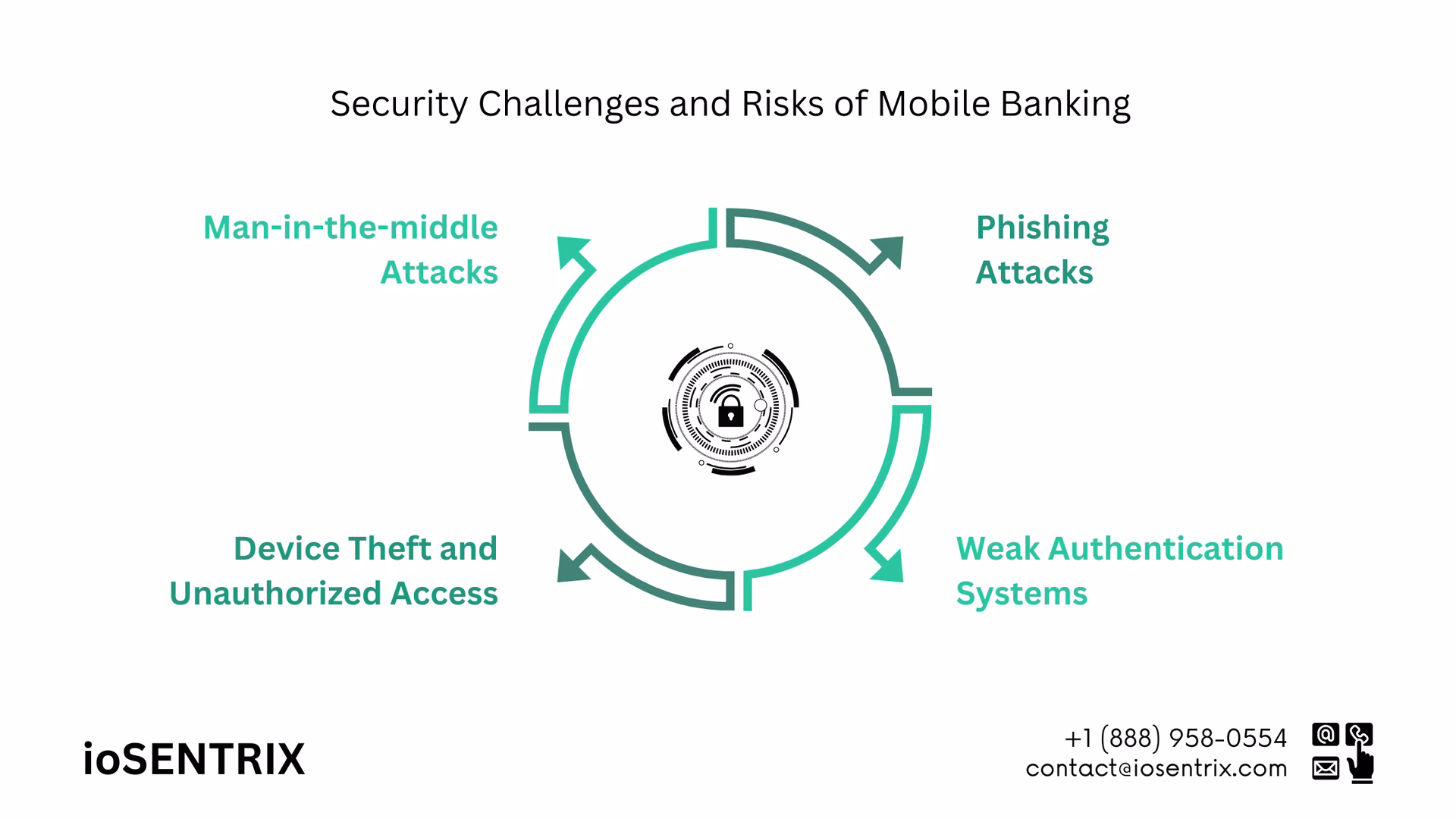 Security Challenges and Risks of Mobile Banking

Man-in-the-middle Attacks

Phishing Attacks

Device Theft and Unauthorized Access

Weak Authentication Systems

ioSENTRIX

+1 (888) 958-0554
contact@iosentrix.com